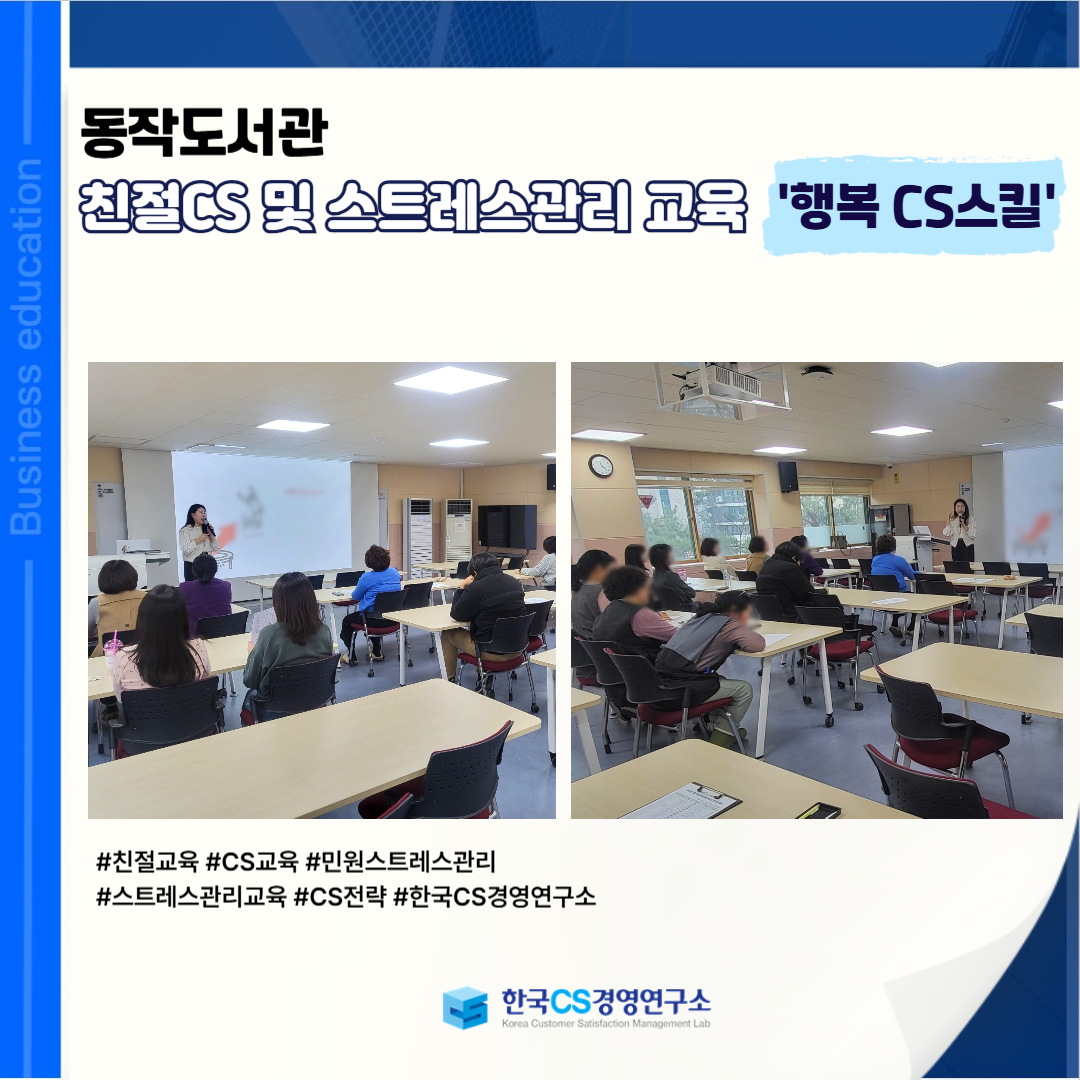 Business education

동작도서관

친절CS 및 스트레스관리 교육 '행복 CS스킬'

#친절교육 #CS교육 #민원스트레스관리
#스트레스관리교육 #CS전략 #한국CS경영연구소

한국CS경영연구소
Korea Customer Satisfaction Management Lab